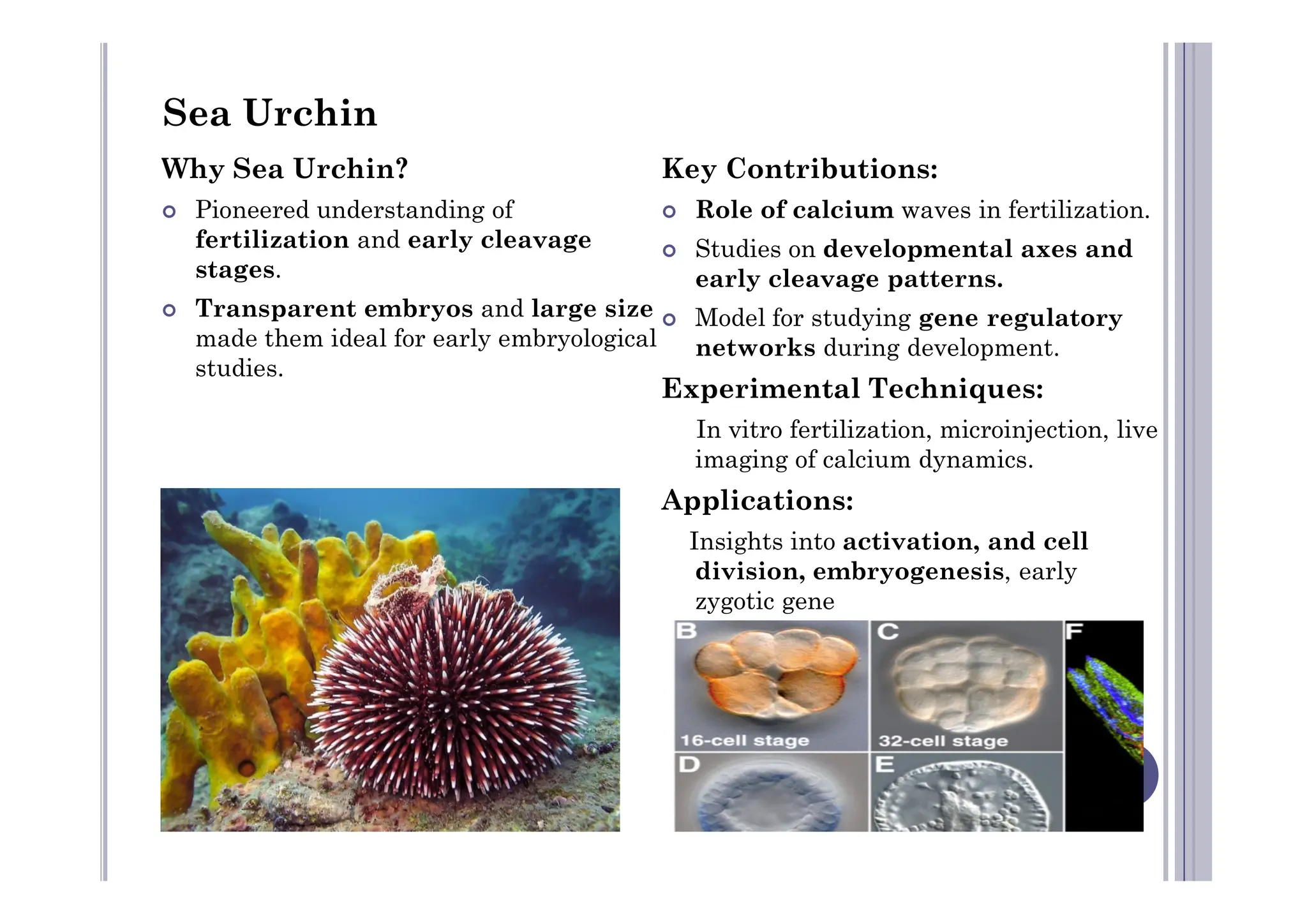 Sea Urchin

Why Sea Urchin?

Pioneered understanding of fertilization and early cleavage stages.

Transparent embryos and large size made them ideal for early embryological studies.

Key Contributions:

Role of calcium waves in fertilization.

Studies on developmental axes and early cleavage patterns.

Model for studying gene regulatory networks during development.

Experimental Techniques:

In vitro fertilization, microinjection, live imaging of calcium dynamics.

Applications:

Insights into activation, and cell division, embryogenesis, early zygotic gene

B

16-cell stage

C

32-cell stage

F

D

E